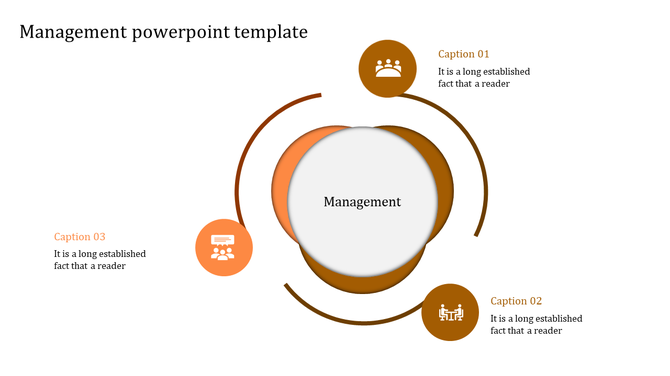 Management powerpoint template

Caption 01
It is a long established fact that a reader

Management

Caption 03
It is a long established fact that a reader

Caption 02
It is a long established fact that a reader